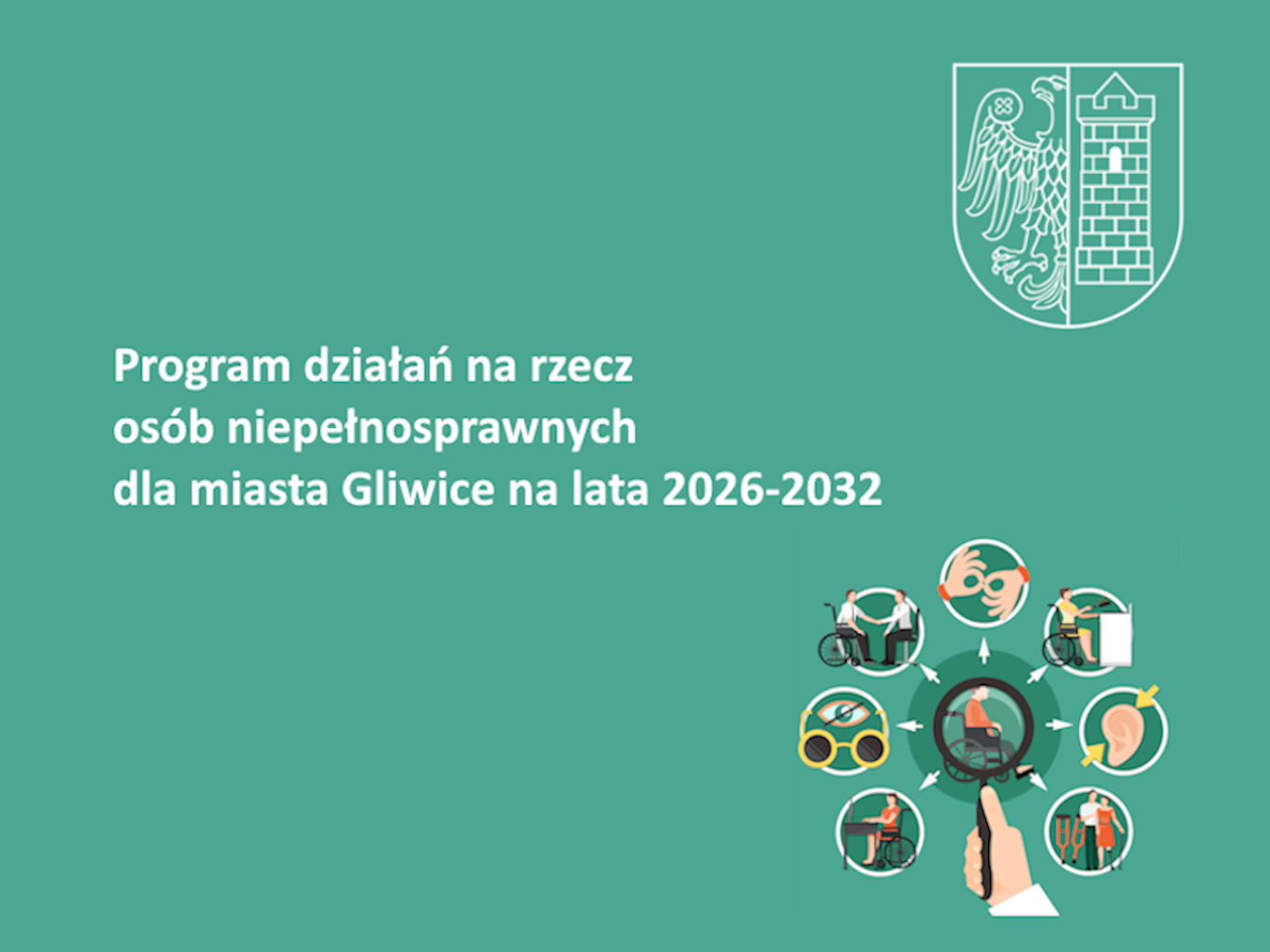 Program działań na rzecz osób niepełnosprawnych dla miasta Gliwice na lata 2026-2032